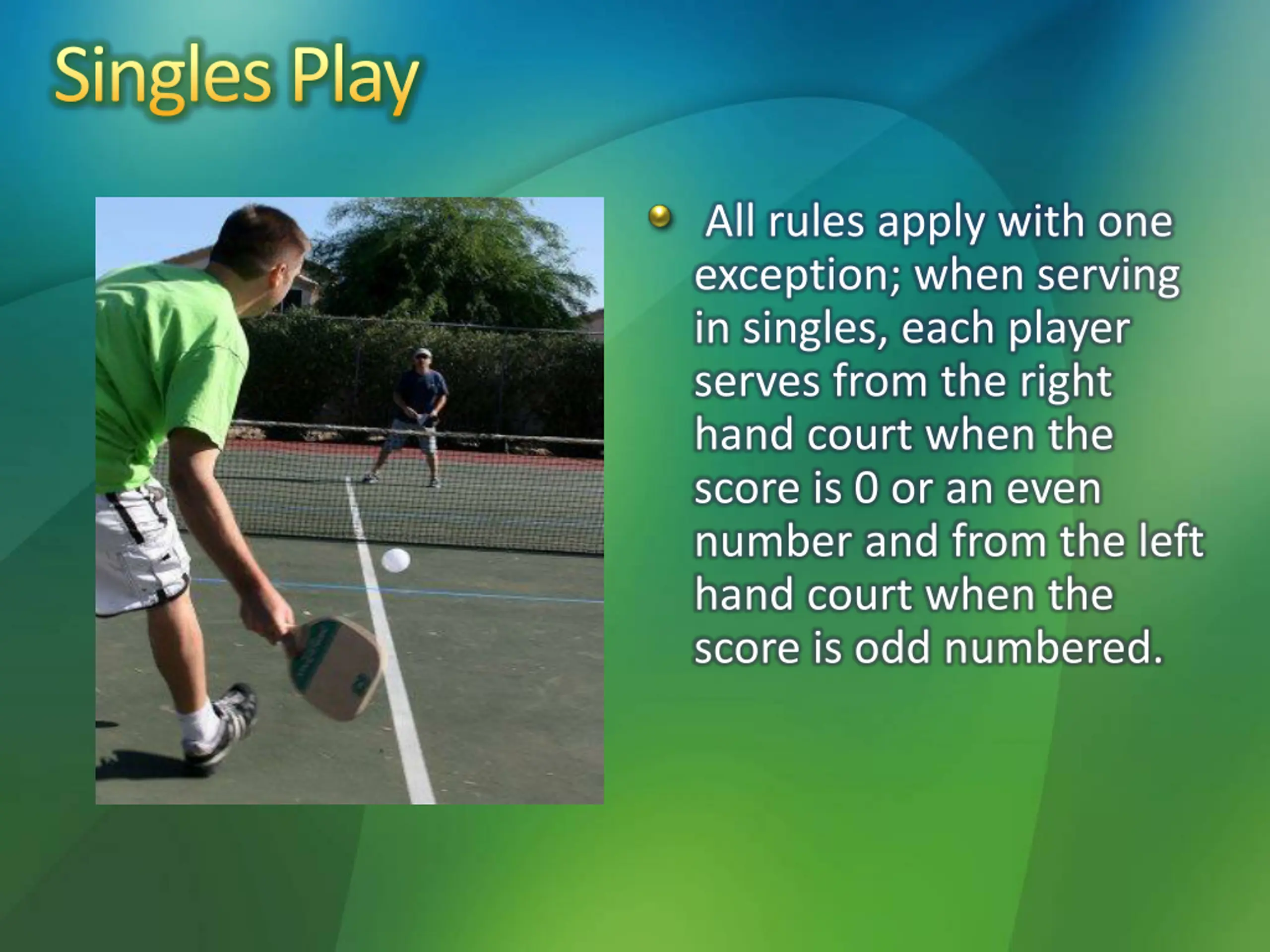 Singles Play

All rules apply with one exception; when serving in singles, each player serves from the right hand court when the score is 0 or an even number and from the left hand court when the score is odd numbered.